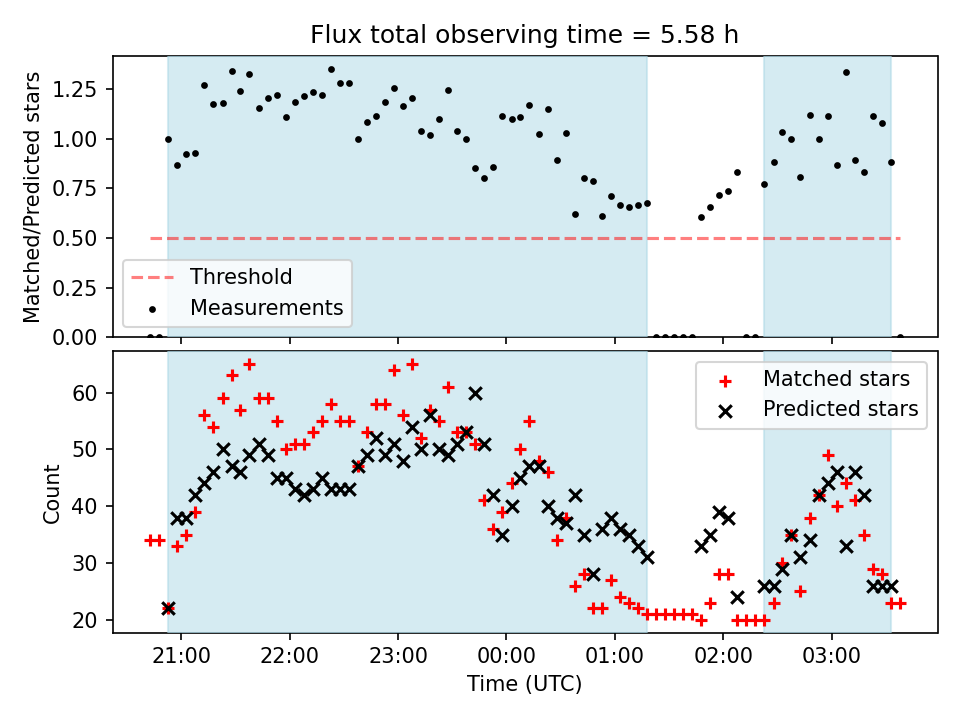 Flux total observing time = 5.58 h

Matched/Predicted stars

1.25
1.00
0.75
0.50
0.25
0.00

Threshold
Measurements

Count

60
50
40
30
20

Matched stars
Predicted stars

21:00
22:00
23:00
00:00
01:00
02:00
03:00

Time (UTC)